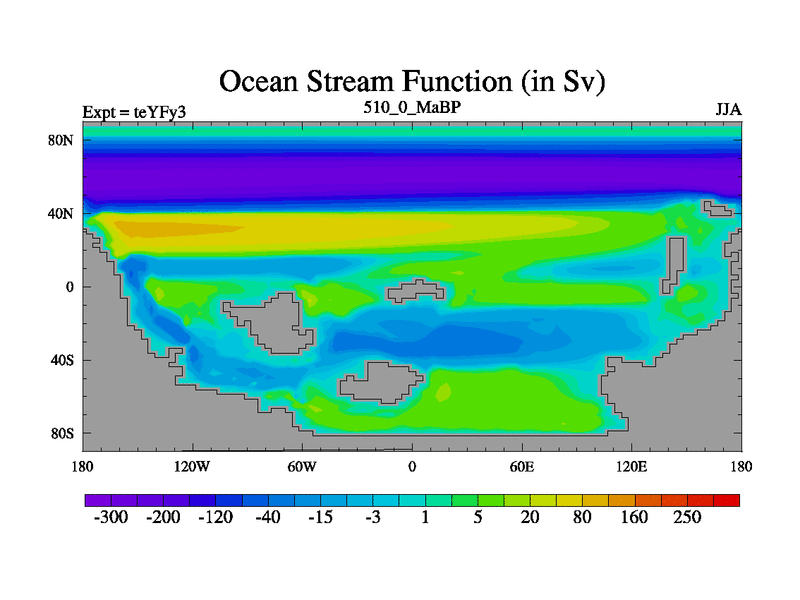 Ocean Stream Function (in Sv)

Expt = teYFy3

510_0_MaBP

JJA

80N
40N
0
40S
80S

180
120W
60W
0
60E
120E
180

-300
-200
-120
-40
-15
-3
1
5
20
80
160
250